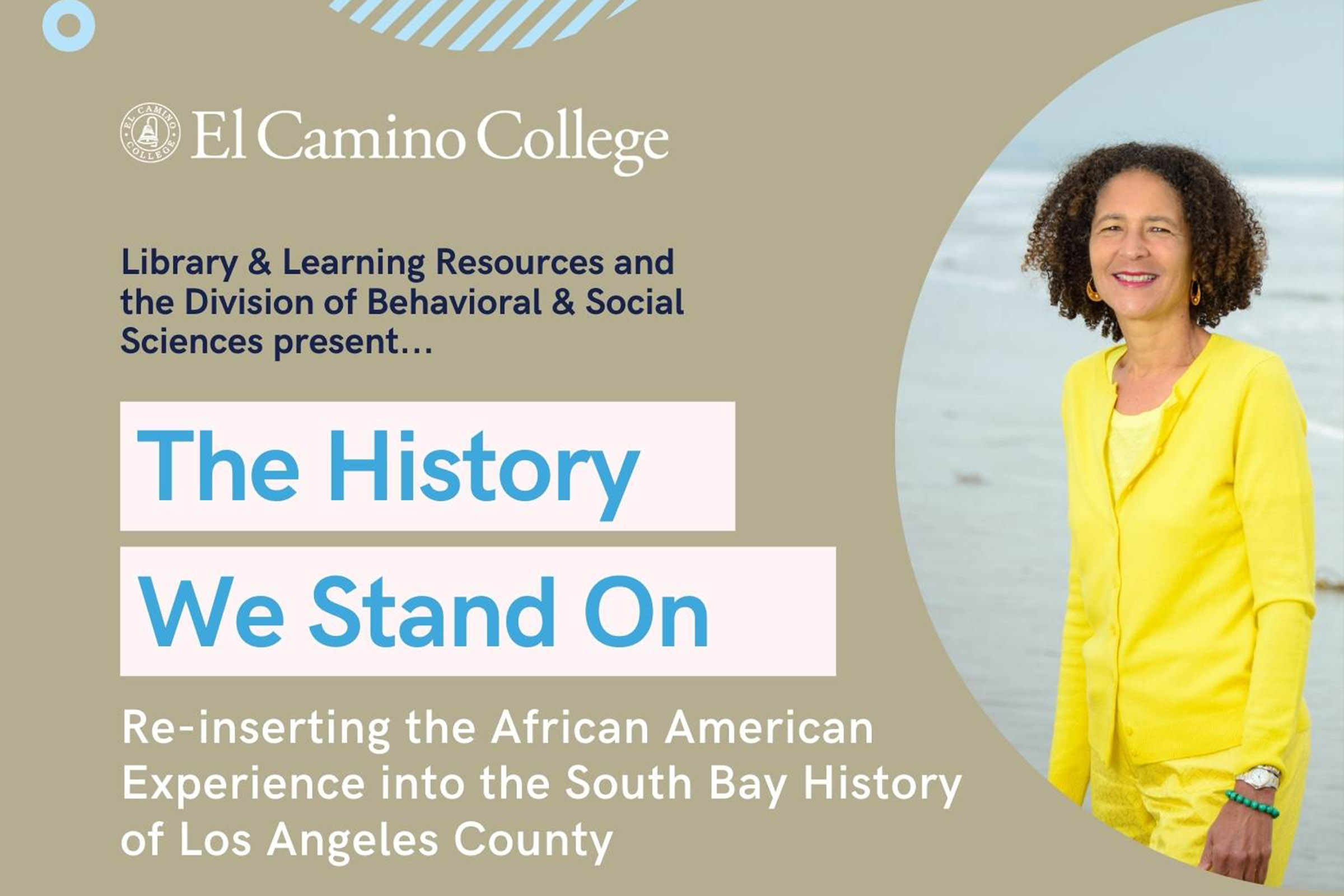 EL CAMINO COLLEGE

El Camino College

Library & Learning Resources and the Division of Behavioral & Social Sciences present...

The History

We Stand On

Re-inserting the African American Experience into the South Bay History of Los Angeles County